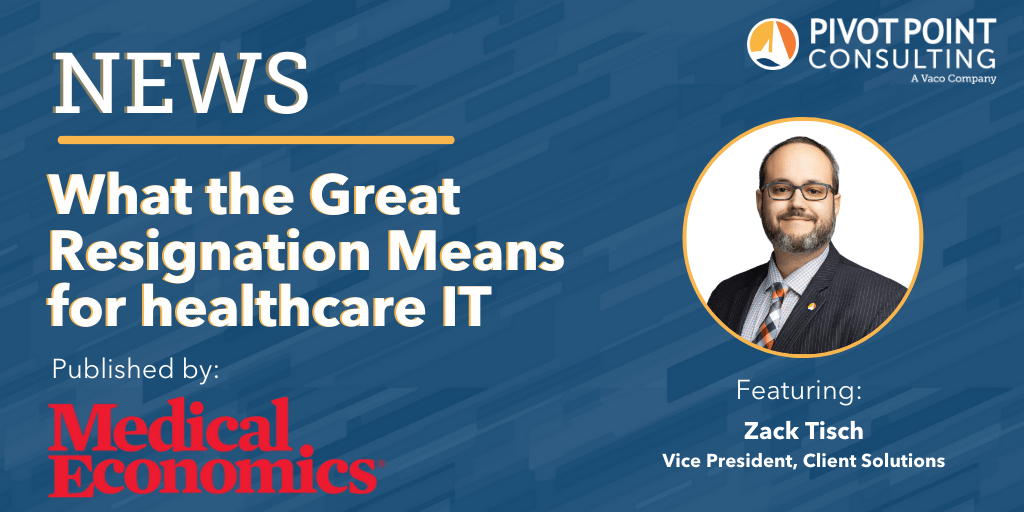 NEWS

What the Great Resignation Means for healthcare IT

Published by:

Medical Economics

PIVOT POINT CONSULTING
A Vaco Company

Featuring:
Zack Tisch
Vice President, Client Solutions